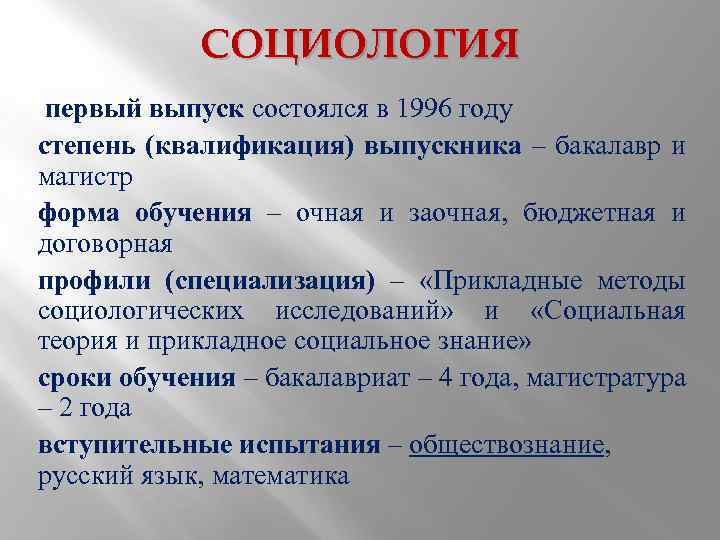 СОЦИОЛОГИЯ

первый выпуск состоялся в 1996 году

степень (квалификация) выпускника – бакалавр и магистр

форма обучения – очная и заочная, бюджетная и договорная

профили (специализация) – «Прикладные методы социологических исследований» и «Социальная теория и прикладное социальное знание»

сроки обучения – бакалавриат – 4 года, магистратура – 2 года

вступительные испытания – обществознание, русский язык, математика